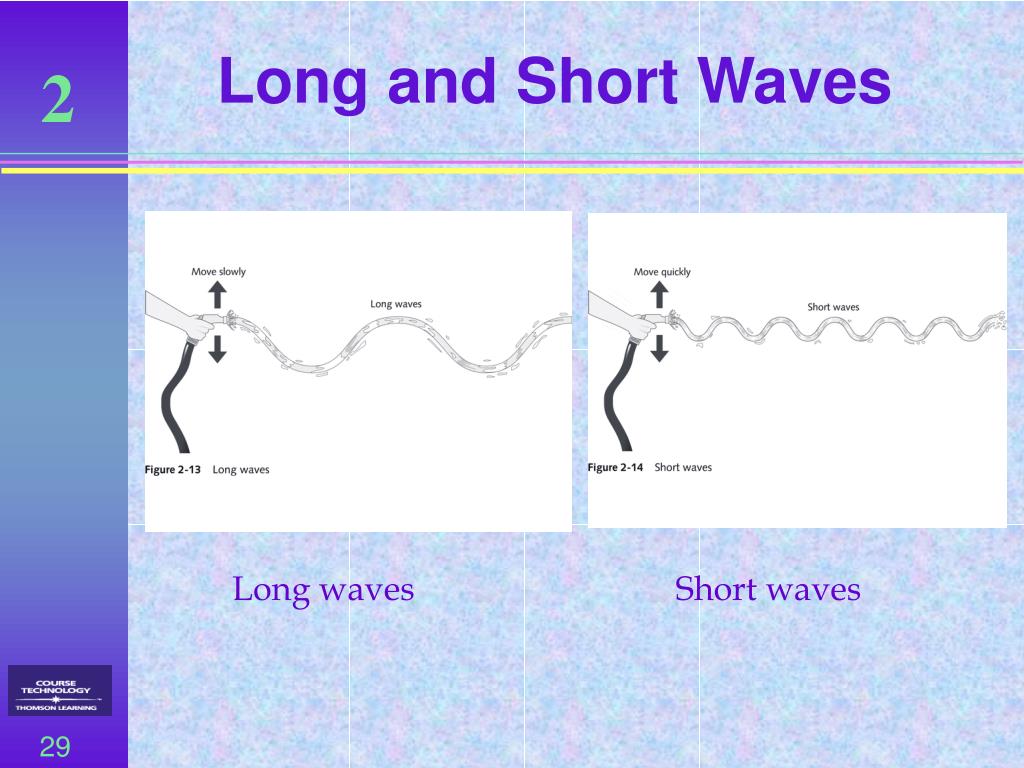 2

Long and Short Waves

Move slowly

Long waves

Figure 2-13 Long waves

Move quickly

Short waves

Figure 2-14 Short waves

Long waves

Short waves

COURSE TECHNOLOGY
THOMSON LEARNING

29